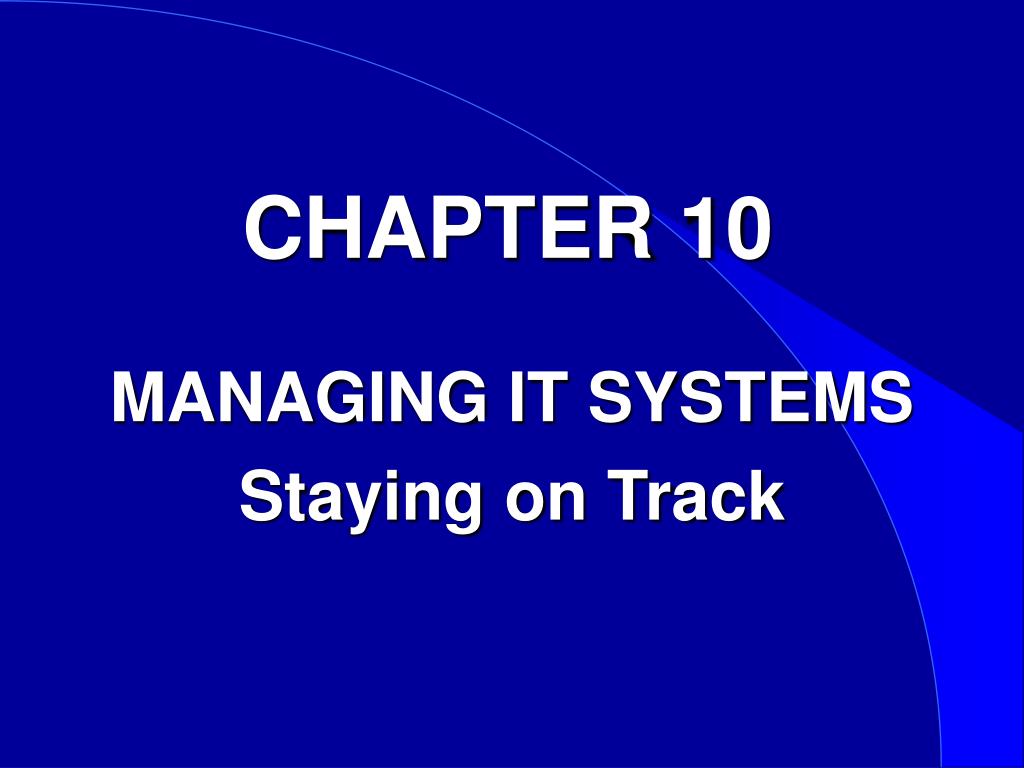 CHAPTER 10

MANAGING IT SYSTEMS
Staying on Track